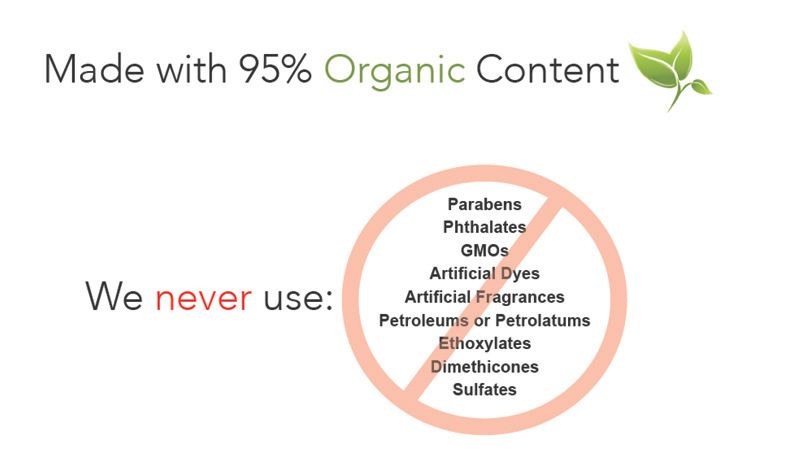 Made with 95% Organic Content

We never use:

Parabens
Phthalates
GMOs
Artificial Dyes
Artificial Fragrances
Petroleums or Petrolatums
Ethoxylates
Dimethicones
Sulfates